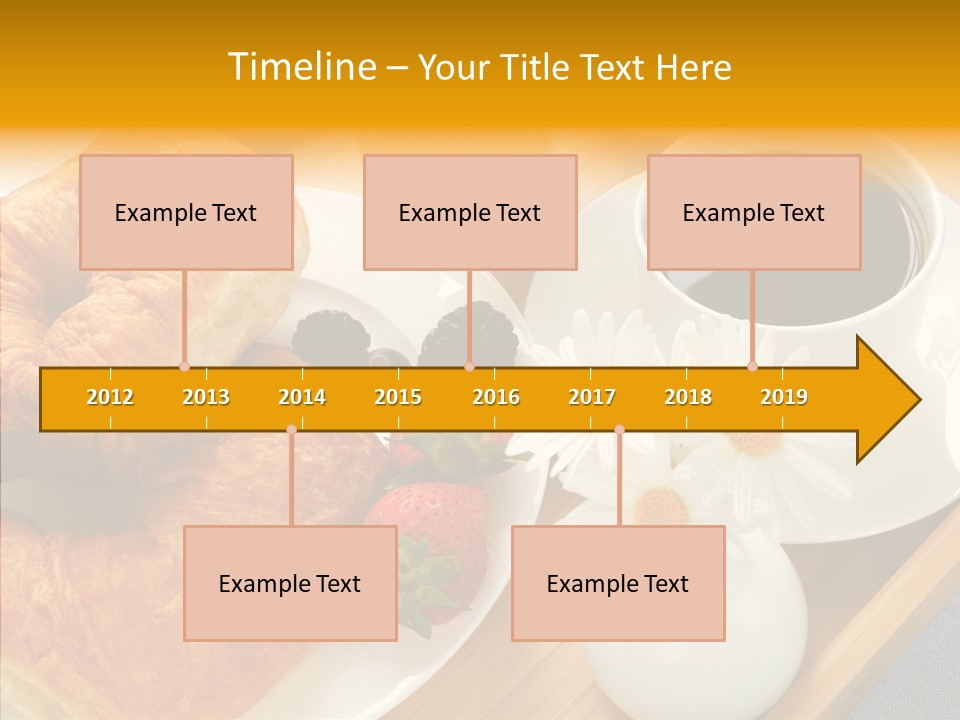 Timeline – Your Title Text Here

Example Text

Example Text

Example Text

2012 2013 2014 2015 2016 2017 2018 2019

Example Text

Example Text